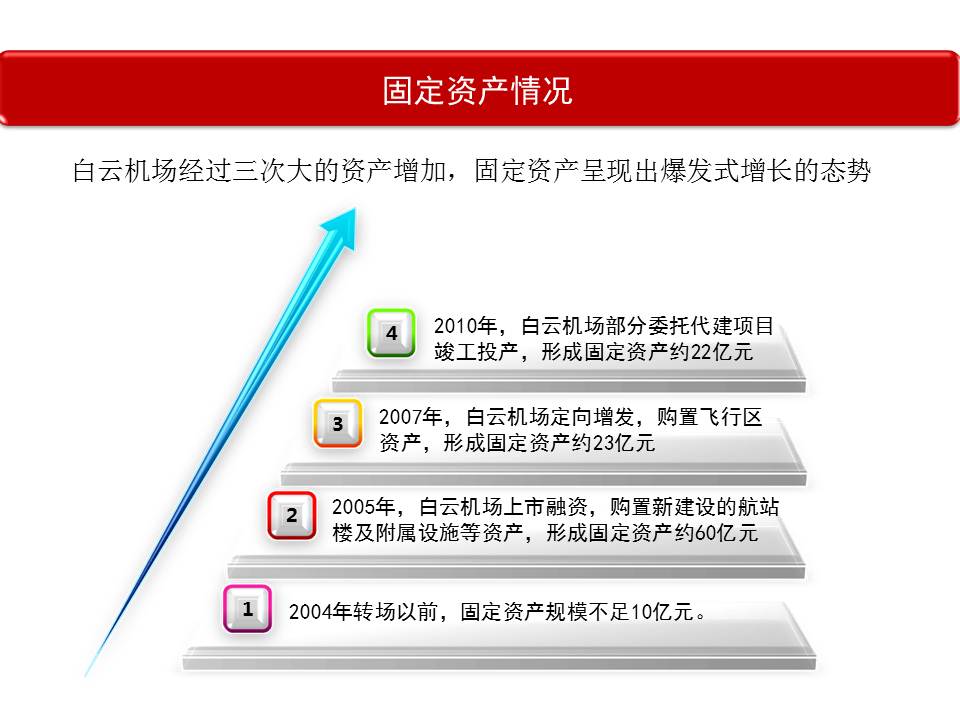 固定资产情况

白云机场经过三次大的资产增加，固定资产呈现出爆发式增长的态势

4 2010年，白云机场部分委托代建项目竣工投产，形成固定资产约22亿元

3 2007年，白云机场定向增发，购置飞行区资产，形成固定资产约23亿元

2 2005年，白云机场上市融资，购置新建设的航站楼及附属设施等资产，形成固定资产约60亿元

1 2004年转场以前，固定资产规模不足10亿元。